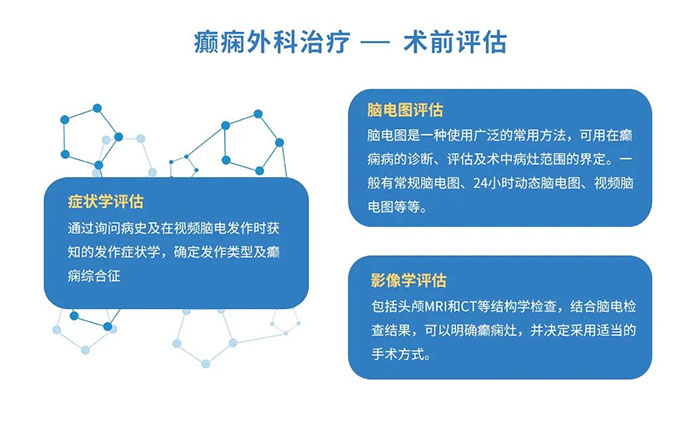 癫痫外科治疗 — 术前评估

症状学评估

通过询问病史及在视频脑电发作时获知的发作症状学，确定发作类型及癫痫综合征

脑电图评估

脑电图是一种使用广泛的常用方法，可用在癫痫病的诊断、评估及术中病灶范围的界定。一般有常规脑电图、24小时动态脑电图、视频脑电图等等。

影像学评估

包括头颅MRI和CT等结构学检查，结合脑电检查结果，可以明确癫痫灶，并决定采用适当的手术方式。